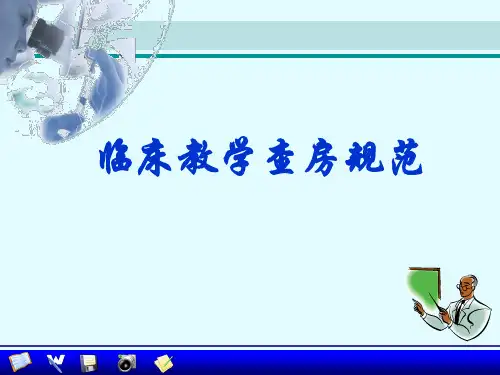 临床教学查房规范